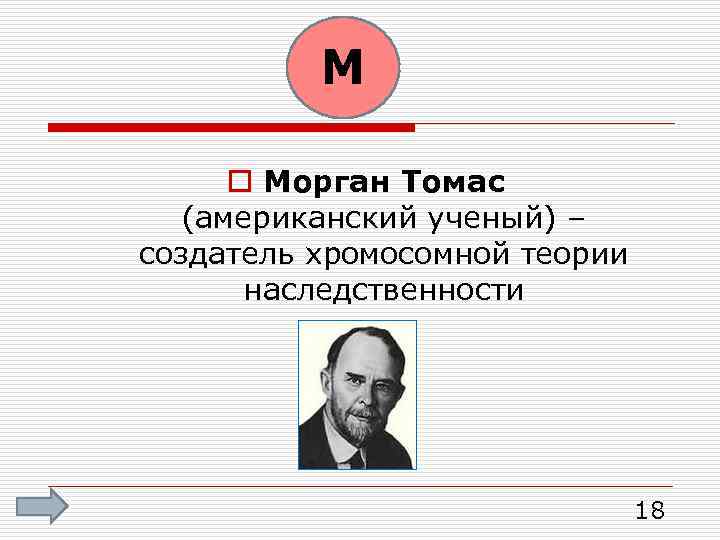 М

Морган Томас (американский ученый) – создатель хромосомной теории наследственности

18